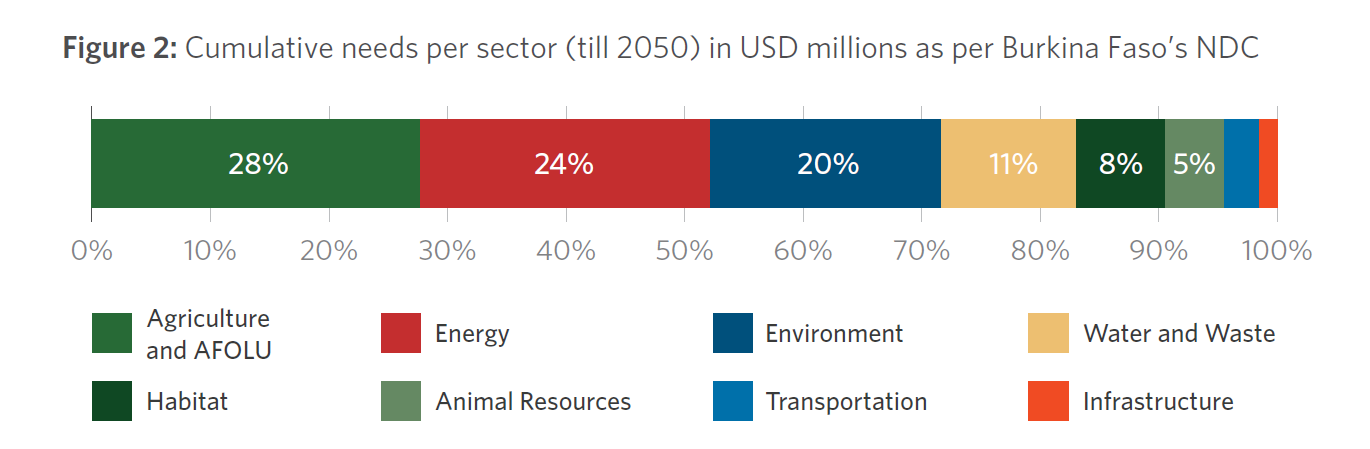 **Figure 2:** Cumulative needs per sector (till 2050) in USD millions as per Burkina Faso's NDC

28%
24%
20%
11%
8%
5%

0%
10%
20%
30%
40%
50%
60%
70%
80%
90%
100%

Agriculture and AFOLU
Energy
Environment
Water and Waste
Habitat
Animal Resources
Transportation
Infrastructure